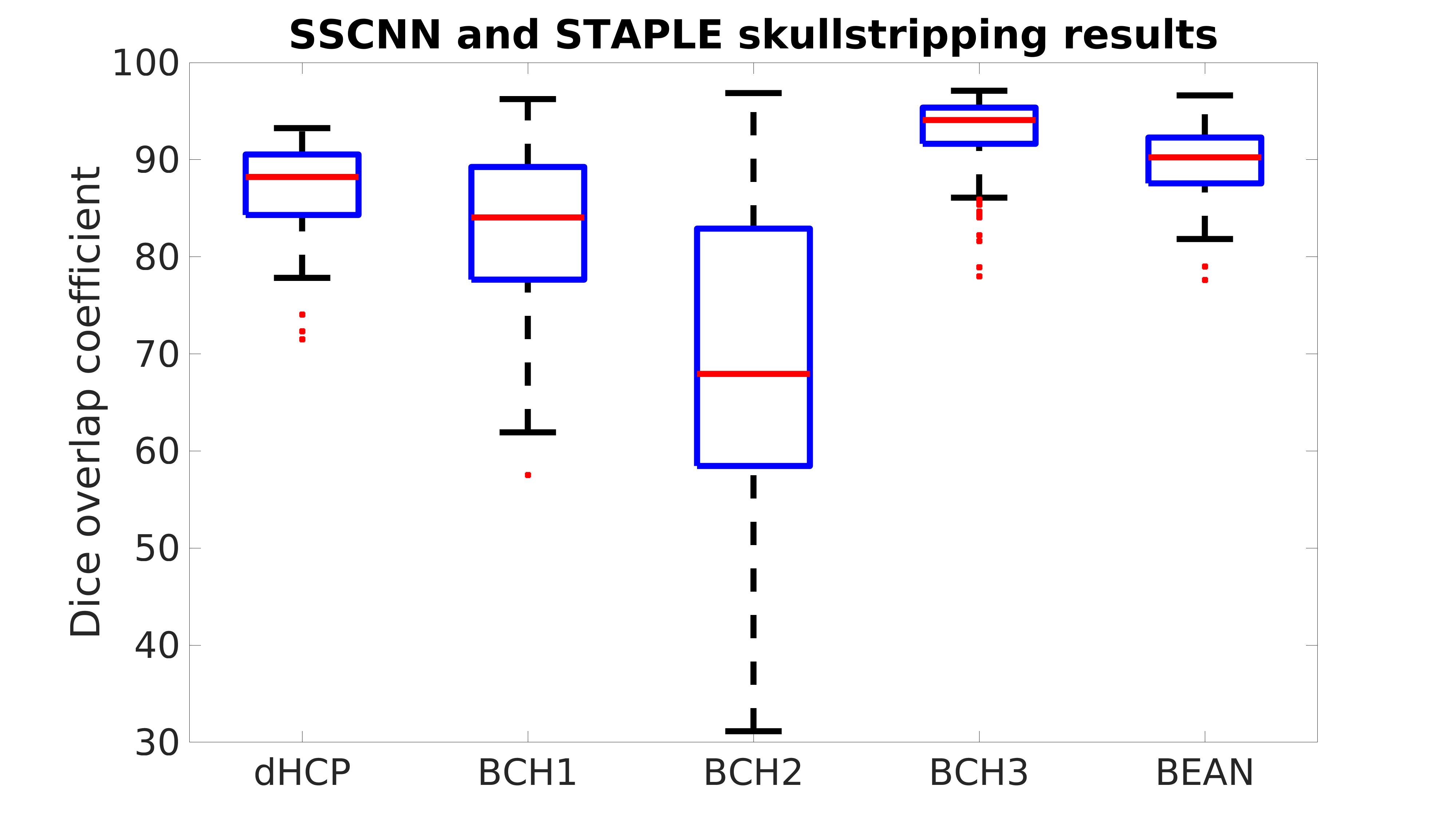 SSCNN and STAPLE skullstripping results

Dice overlap coefficient

100
90
80
70
60
50
40
30

dHCP BCH1 BCH2 BCH3 BEAN